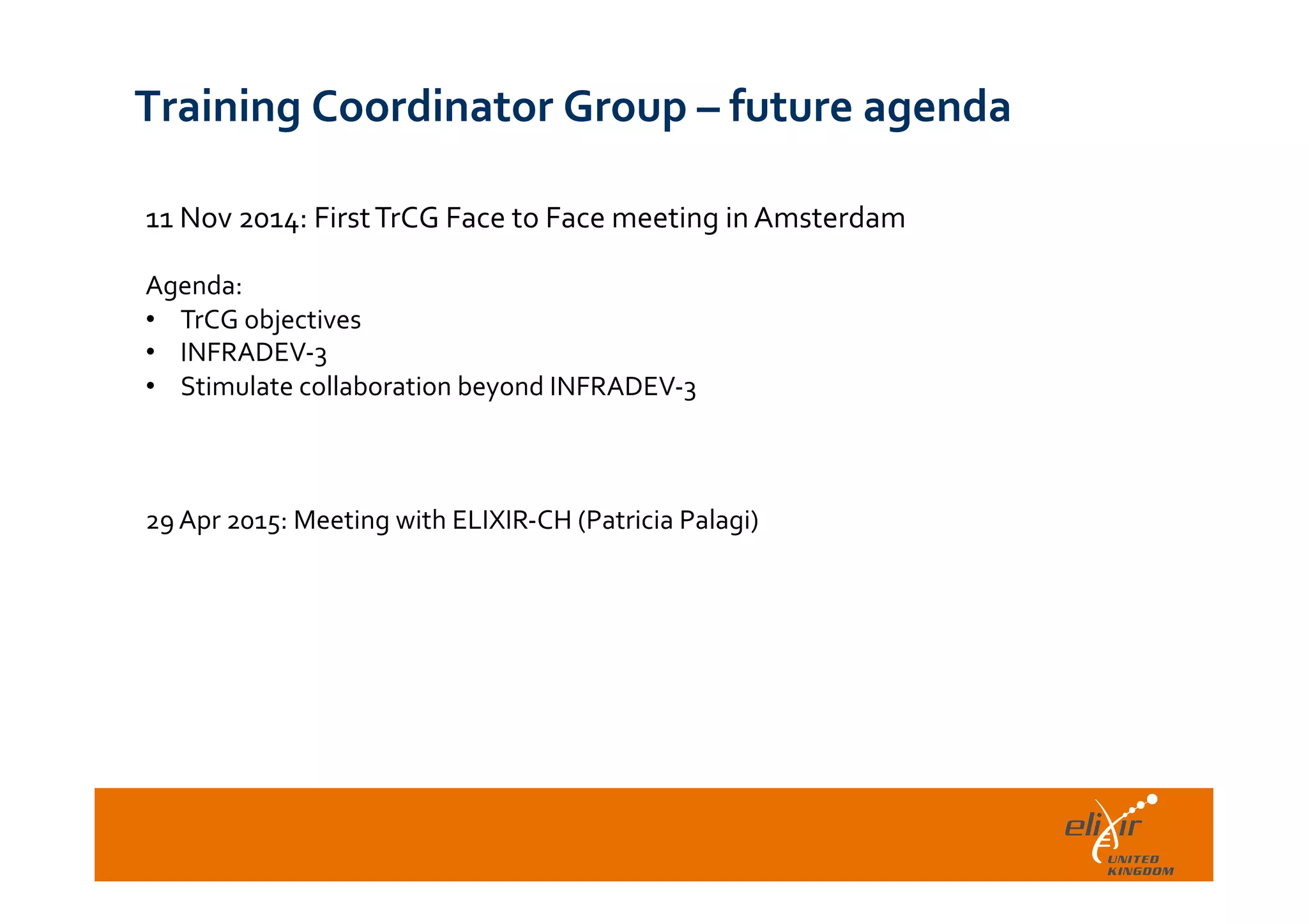 Training Coordinator Group – future agenda

11 Nov 2014: First TrCG Face to Face meeting in Amsterdam

Agenda:
• TrCG objectives
• INFRADEV-3
• Stimulate collaboration beyond INFRADEV-3

29 Apr 2015: Meeting with ELIXIR-CH (Patricia Palagi)

elixir
UNITED KINGDOM